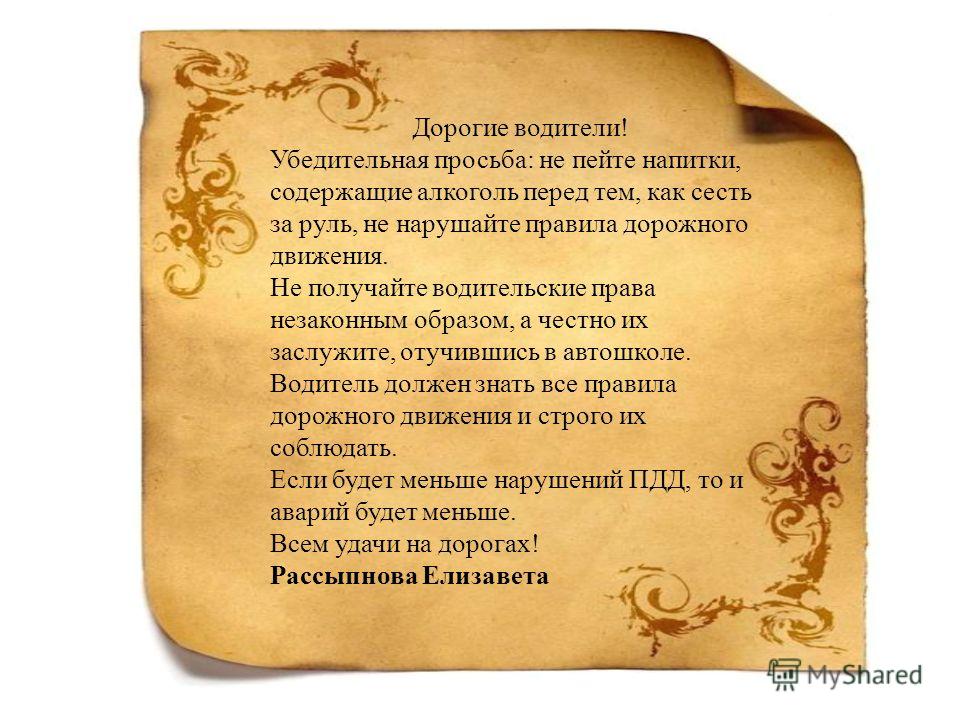 Дорогие водители!
Убедительная просьба: не пейте напитки, содержащие алкоголь перед тем, как сесть за руль, не нарушайте правила дорожного движения.
Не получайте водительские права незаконным образом, а честно их заслужите, отучившись в автошколе.
Водитель должен знать все правила дорожного движения и строго их соблюдать.
Если будет меньше нарушений ПДД, то и аварий будет меньше.
Всем удачи на дорогах!
Рассыпнова Елизавета

MyShared